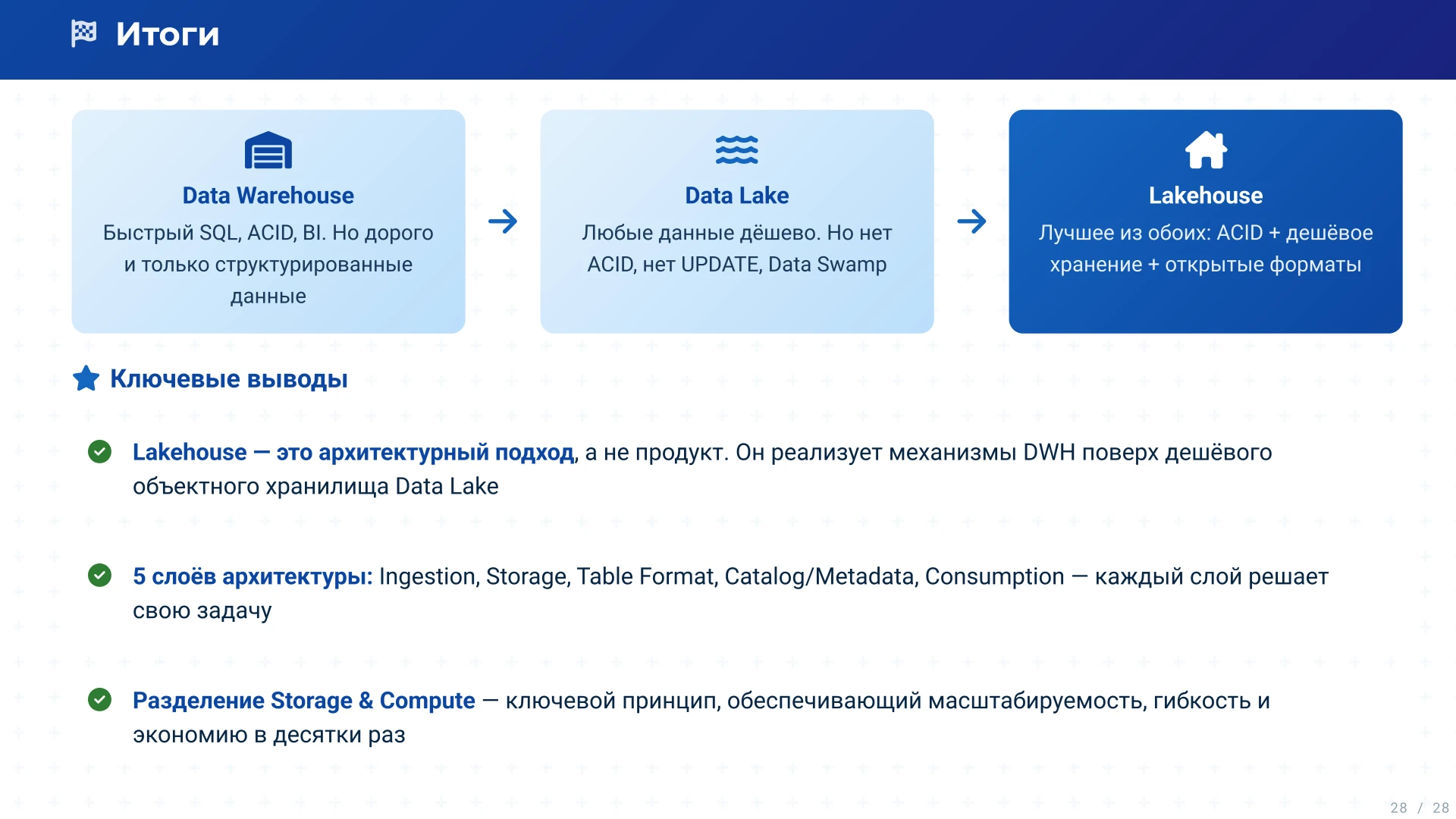 Итоги

Data Warehouse
Быстрый SQL, ACID, BI. Но дорого и только структурированные данные

Data Lake
Любые данные дёшево. Но нет ACID, нет UPDATE, Data Swamp

Lakehouse
Лучшее из обоих: ACID + дешёвое хранение + открытые форматы

Ключевые выводы

Lakehouse — это архитектурный подход, а не продукт. Он реализует механизмы DWH поверх дешёвого объектного хранилища Data Lake

5 слоёв архитектуры: Ingestion, Storage, Table Format, Catalog/Metadata, Consumption — каждый слой решает свою задачу

Разделение Storage & Compute — ключевой принцип, обеспечивающий масштабируемость, гибкость и экономию в десятки раз

28 / 28